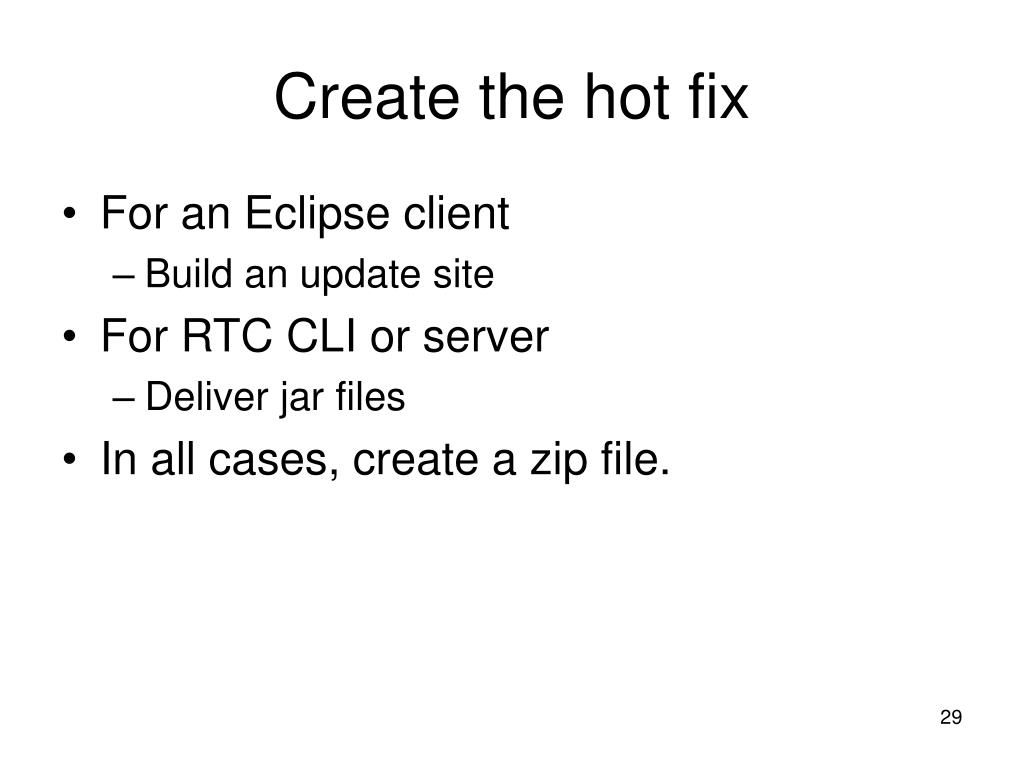 Create the hot fix

• For an Eclipse client
– Build an update site
• For RTC CLI or server
– Deliver jar files
• In all cases, create a zip file.

29